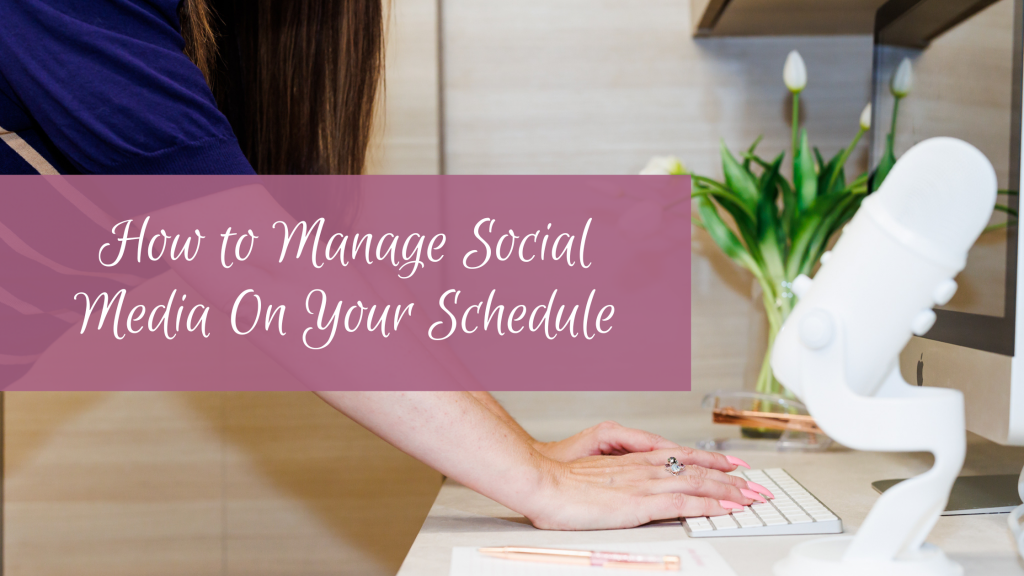 How to Manage Social Media On Your Schedule